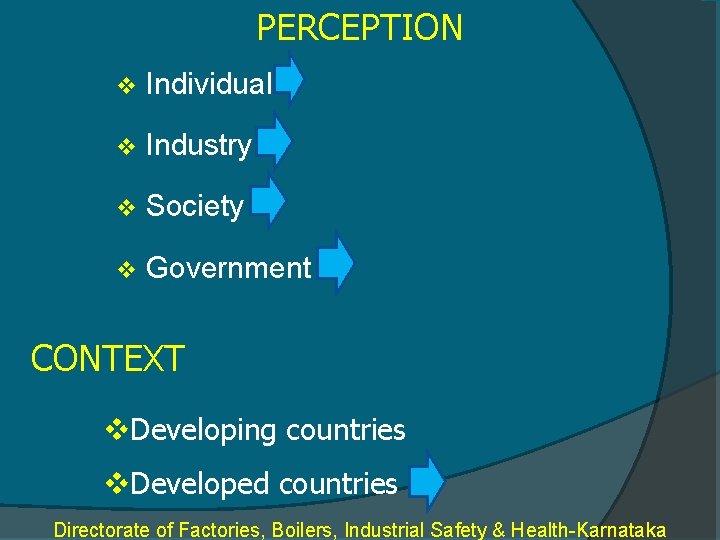 PERCEPTION

❖ Individual

❖ Industry

❖ Society

❖ Government

CONTEXT

❖Developing countries

❖Developed countries

Directorate of Factories, Boilers, Industrial Safety & Health-Karnataka